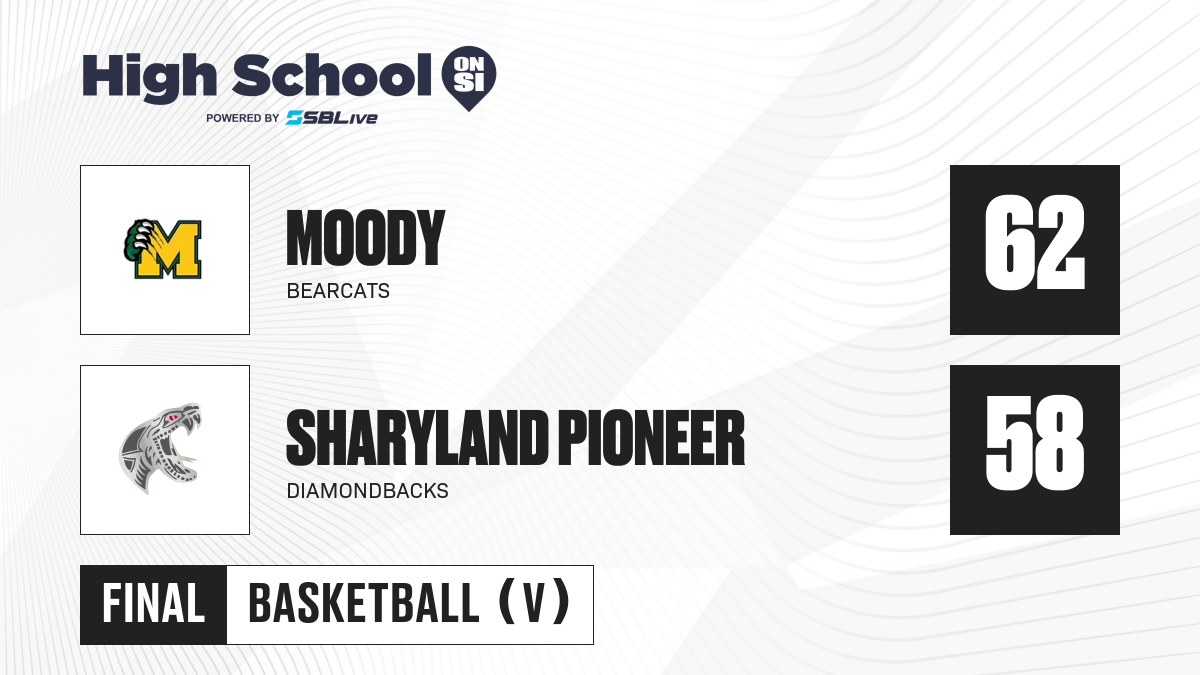 High School ON SI
POWERED BY SBLive

M

MOODY
BEARCATS

62

SHARYLAND PIONEER
DIAMONDBACKS

58

FINAL BASKETBALL (V)